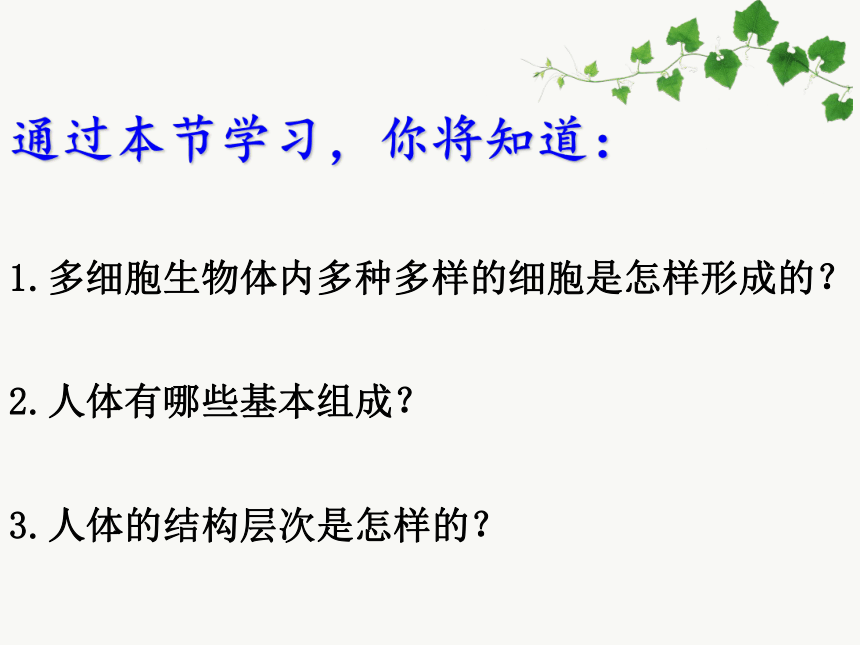 通过本节学习，你将知道：

1.多细胞生物体内多种多样的细胞是怎样形成的？

2.人体有哪些基本组成？

3.人体的结构层次是怎样的？